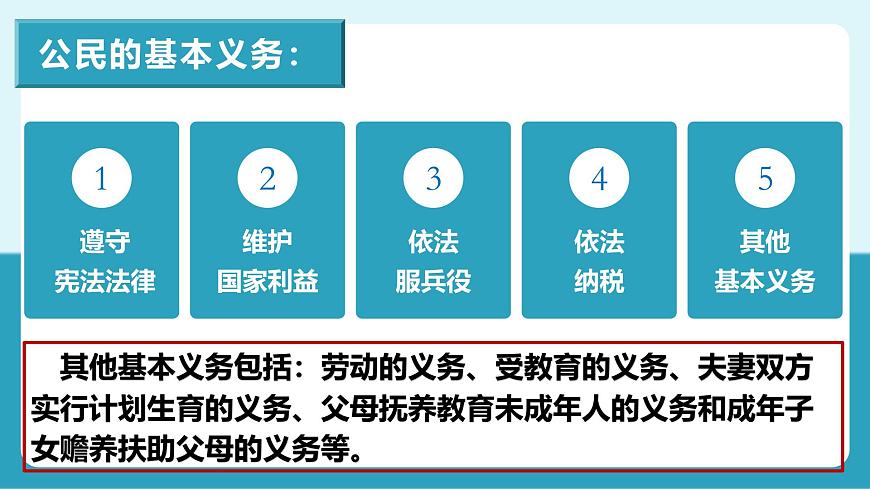 公民的基本义务：

1
遵守
宪法法律

2
维护
国家利益

3
依法
服兵役

4
依法
纳税

5
其他
基本义务

其他基本义务包括：劳动的义务、受教育的义务、夫妻双方实行计划生育的义务、父母抚养教育未成年人的义务和成年子女赡养扶助父母的义务等。